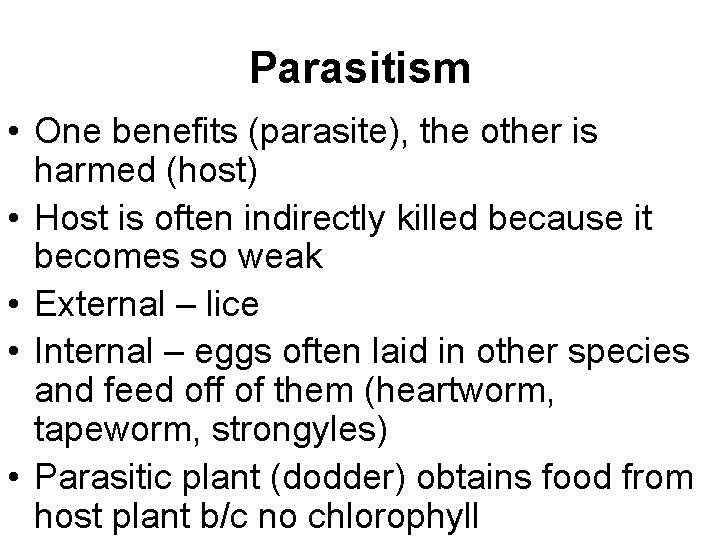 Parasitism

• One benefits (parasite), the other is harmed (host)
• Host is often indirectly killed because it becomes so weak
• External – lice
• Internal – eggs often laid in other species and feed off of them (heartworm, tapeworm, strongyles)
• Parasitic plant (dodder) obtains food from host plant b/c no chlorophyll